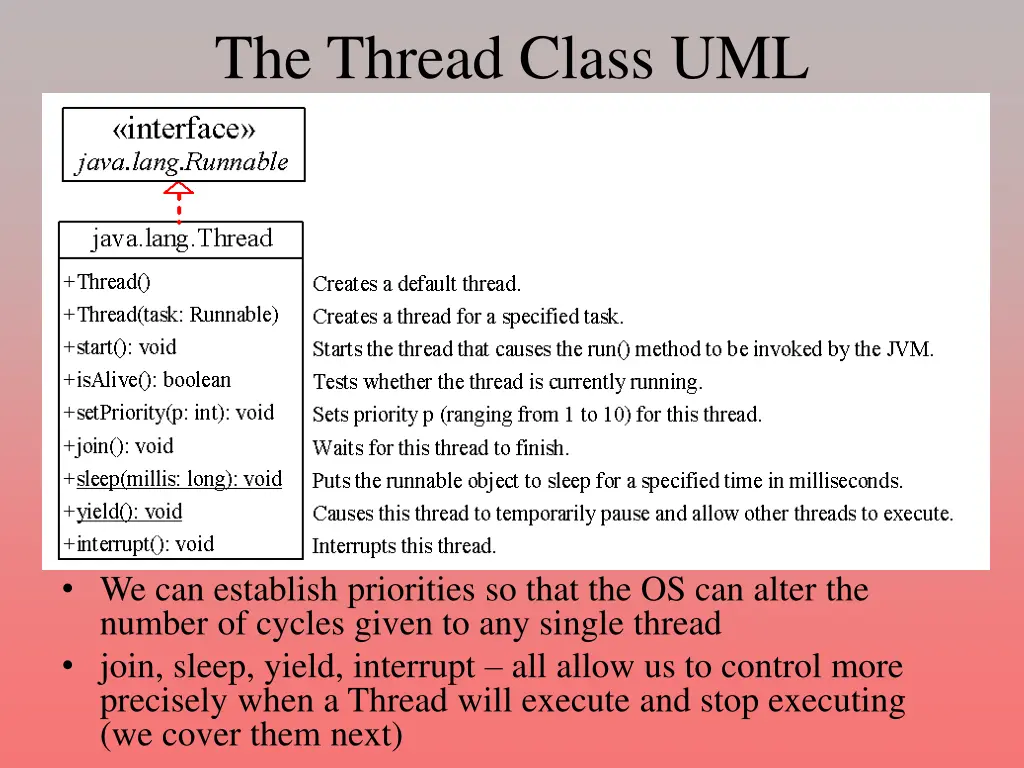 The Thread Class UML

«interface»
java.lang.Runnable

java.lang.Thread

+Thread()
+Thread(task: Runnable)
+start(): void
+isAlive(): boolean
+setPriority(p: int): void
+join(): void
+sleep(millis: long): void
+yield(): void
+interrupt(): void

Creates a default thread.
Creates a thread for a specified task.
Starts the thread that causes the run() method to be invoked by the JVM.
Tests whether the thread is currently running.
Sets priority p (ranging from 1 to 10) for this thread.
Waits for this thread to finish.
Puts the runnable object to sleep for a specified time in milliseconds.
Causes this thread to temporarily pause and allow other threads to execute.
Interrupts this thread.

• We can establish priorities so that the OS can alter the number of cycles given to any single thread
• join, sleep, yield, interrupt – all allow us to control more precisely when a Thread will execute and stop executing (we cover them next)